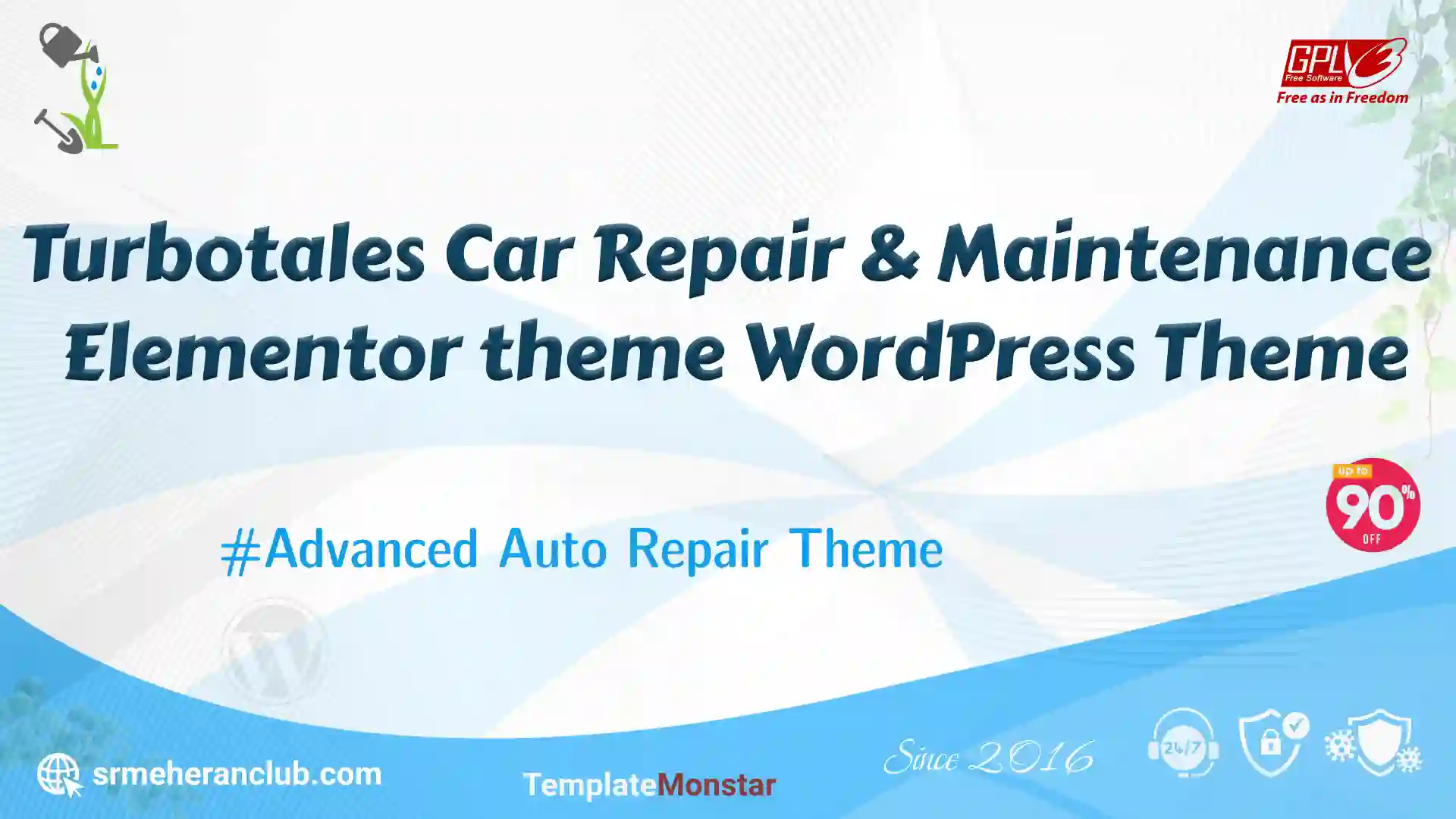 GPLv3
Free Software
Free as in Freedom

Turbotales Car Repair & Maintenance Elementor theme WordPress Theme

up to
90%
OFF

#Advanced Auto Repair Theme

srmeheranclub.com

TemplateMonstar

Since 2016

24/7